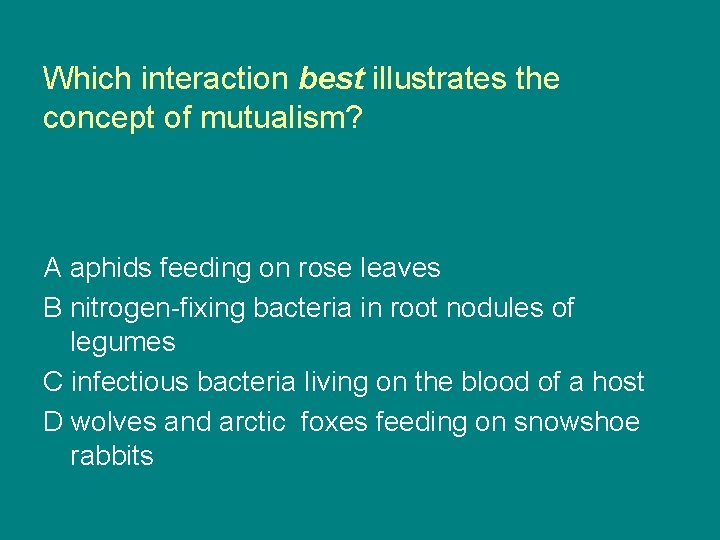 Which interaction best illustrates the concept of mutualism?

A aphids feeding on rose leaves
B nitrogen-fixing bacteria in root nodules of legumes
C infectious bacteria living on the blood of a host
D wolves and arctic foxes feeding on snowshoe rabbits